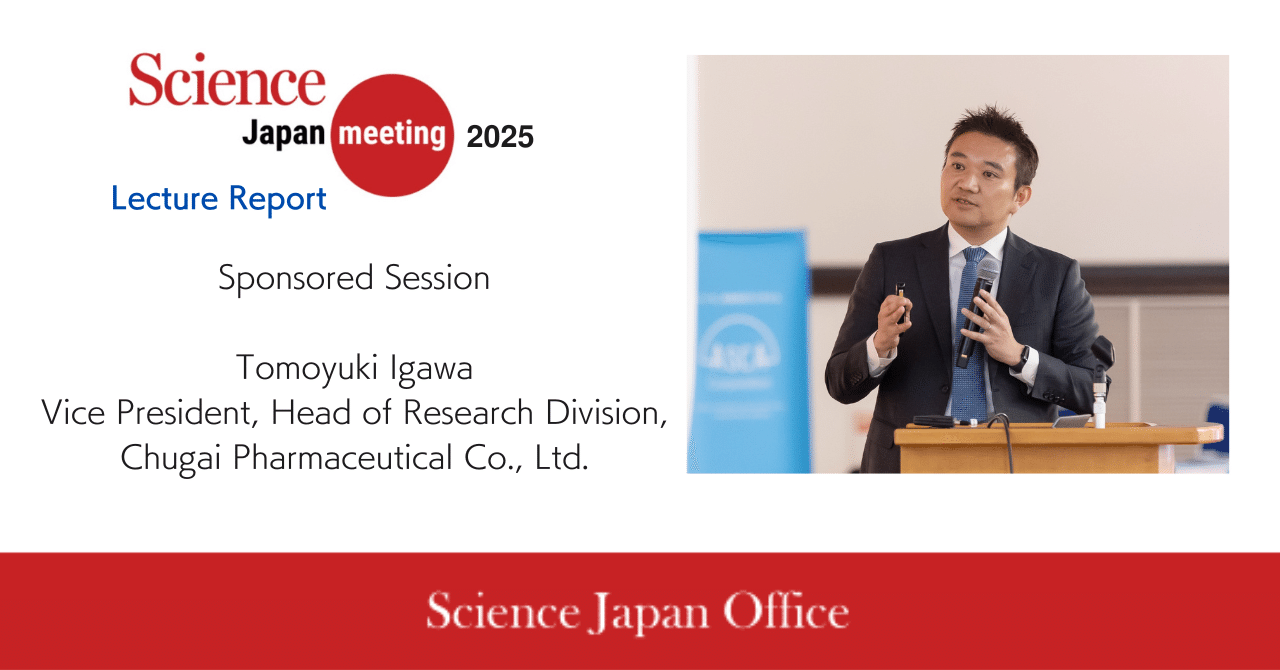 Science Japan meeting 2025

Lecture Report

Sponsored Session

Tomoyuki Igawa
Vice President, Head of Research Division,
Chugai Pharmaceutical Co., Ltd.

Science Japan Office